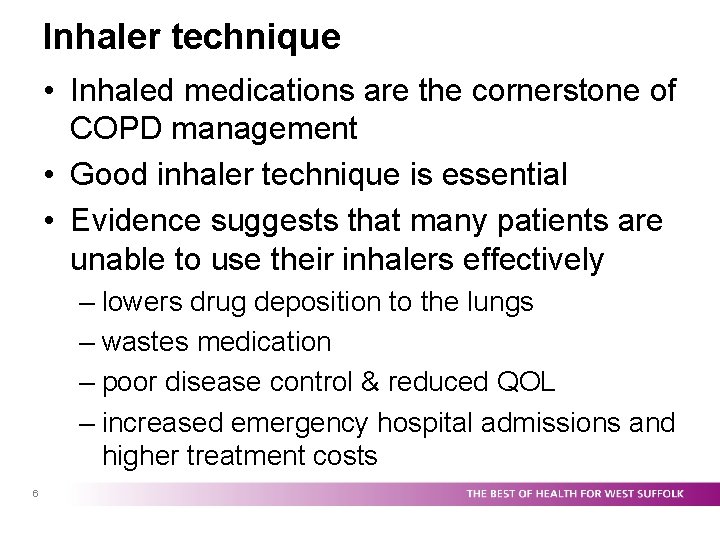 Inhaler technique

• Inhaled medications are the cornerstone of COPD management

• Good inhaler technique is essential

• Evidence suggests that many patients are unable to use their inhalers effectively

– lowers drug deposition to the lungs

– wastes medication

– poor disease control & reduced QOL

– increased emergency hospital admissions and higher treatment costs

6

THE BEST OF HEALTH FOR WEST SUFFOLK